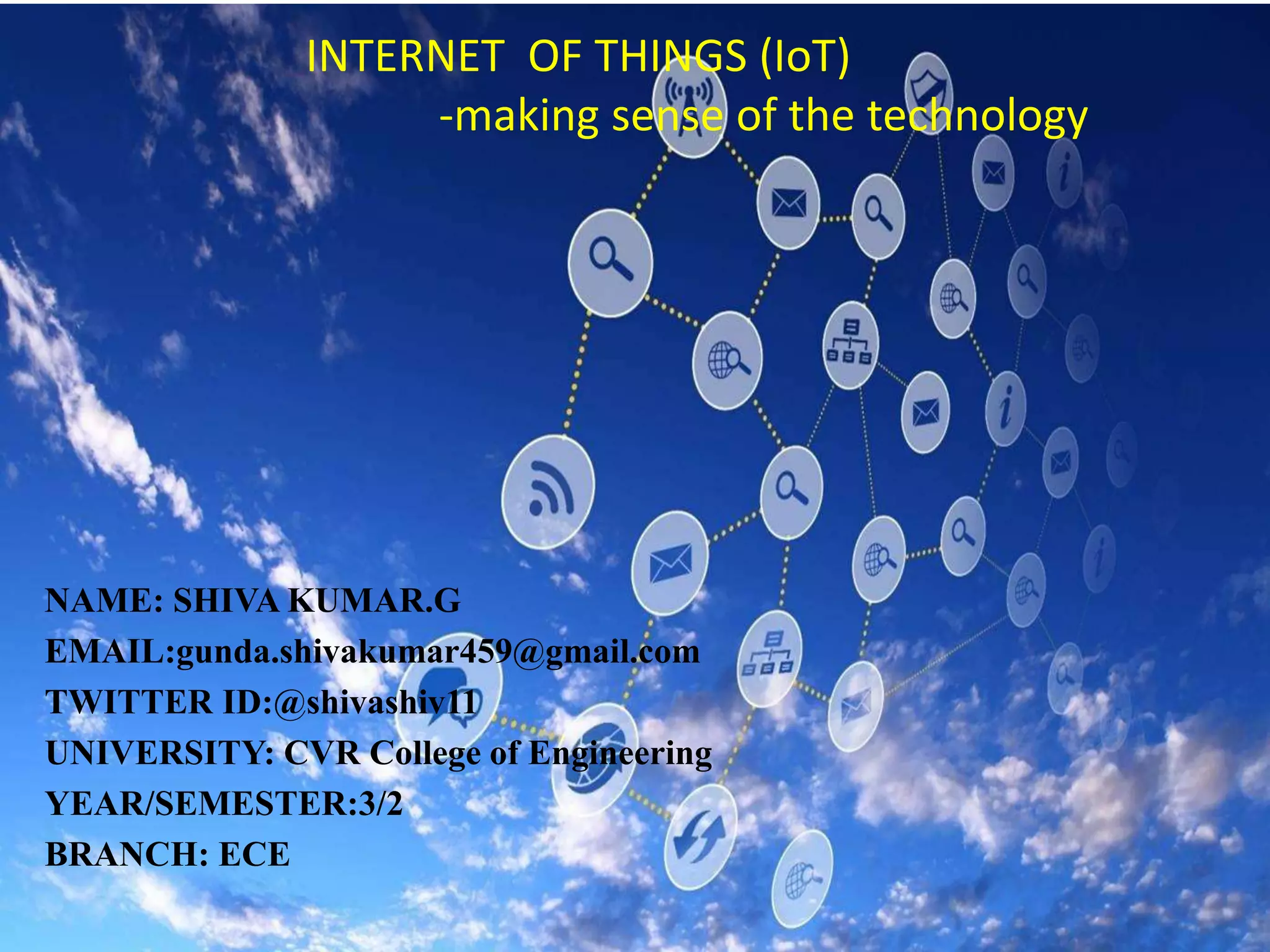 INTERNET OF THINGS (IoT)
-making sense of the technology

NAME: SHIVA KUMAR.G
EMAIL:gunda.shivakumar459@gmail.com
TWITTER ID:@shivashiv11
UNIVERSITY: CVR College of Engineering
YEAR/SEMESTER:3/2
BRANCH: ECE